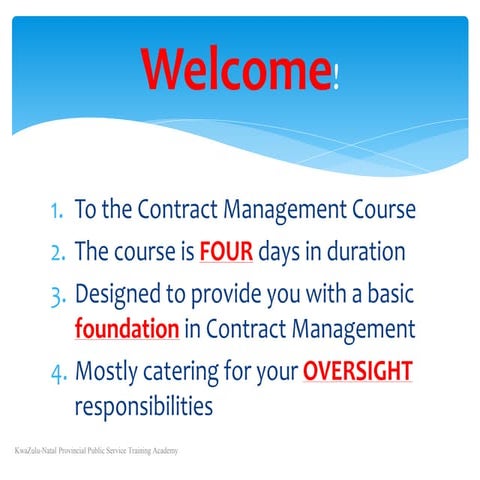 Welcome!

1. To the Contract Management Course
2. The course is FOUR days in duration
3. Designed to provide you with a basic foundation in Contract Management
4. Mostly catering for your OVERSIGHT responsibilities

KwaZulu-Natal Provincial Public Service Training Academy